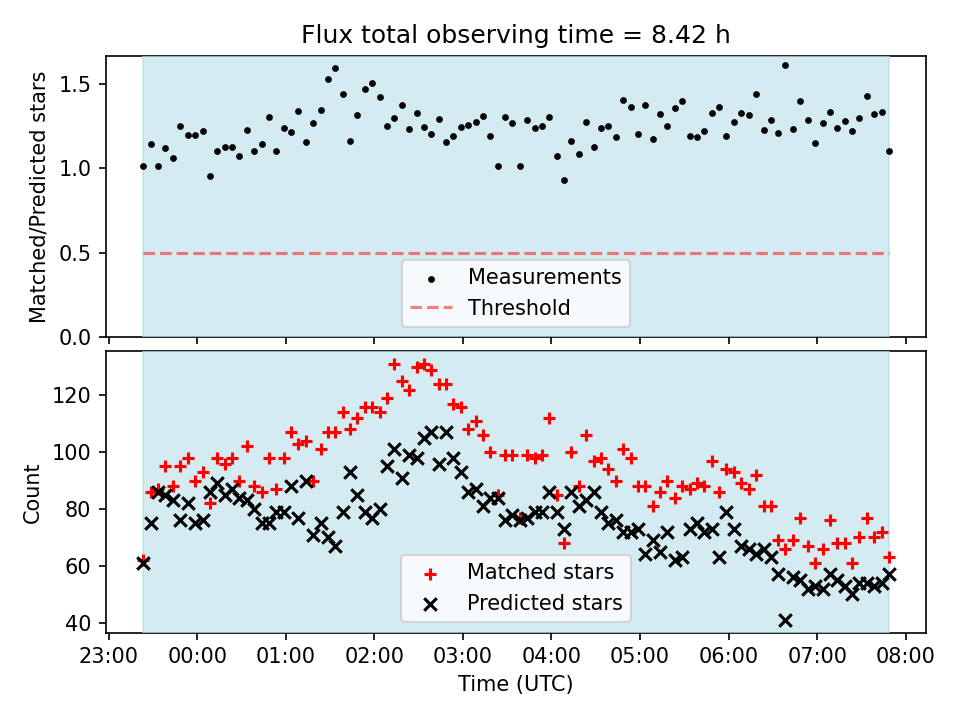 Flux total observing time = 8.42 h

Matched/Predicted stars

1.5
1.0
0.5
0.0

Measurements
Threshold

Count

120
100
80
60
40

Matched stars
Predicted stars

23:00 00:00 01:00 02:00 03:00 04:00 05:00 06:00 07:00 08:00

Time (UTC)